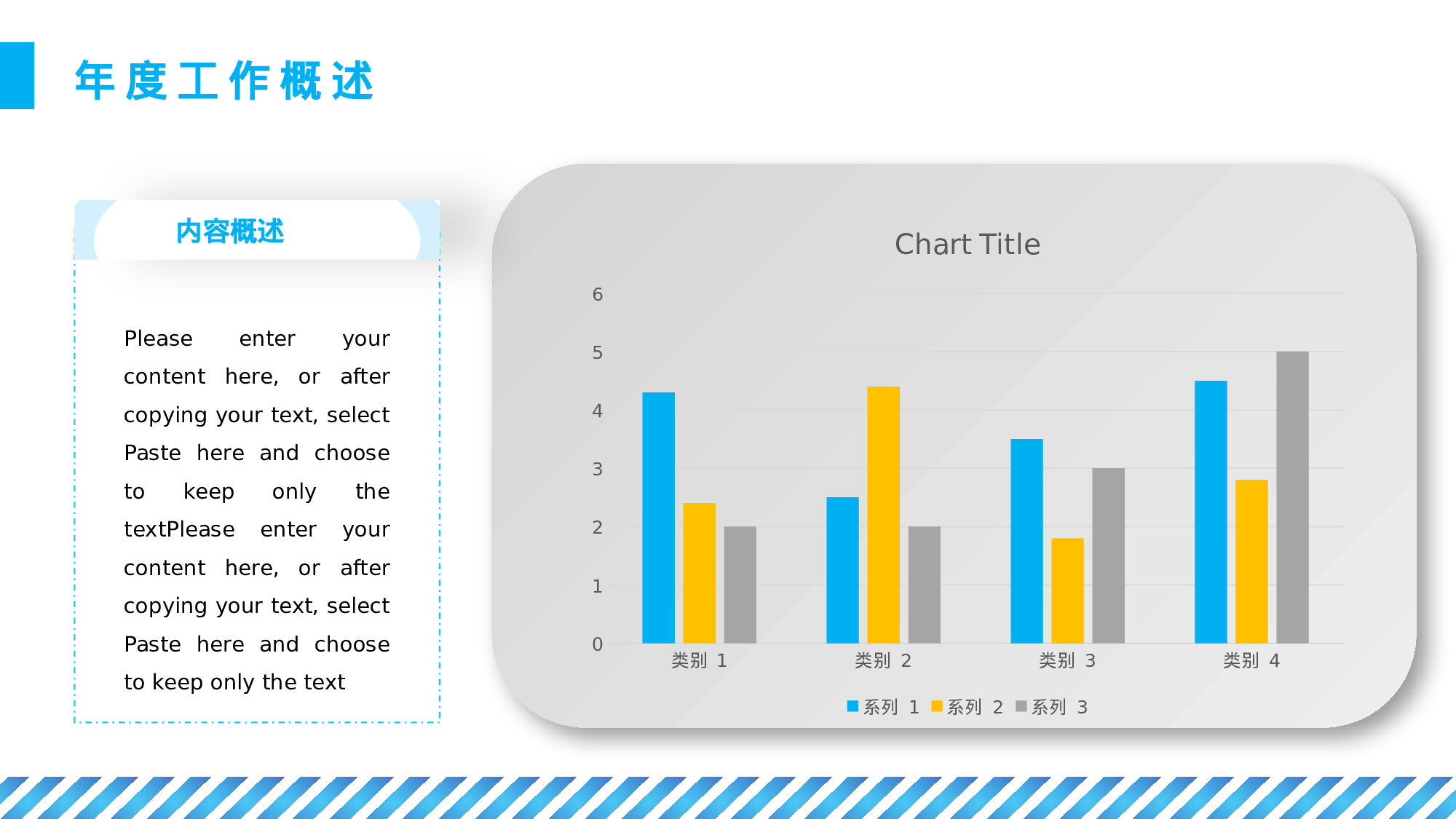 年度工作概述

内容概述

Please enter your content here, or after copying your text, select Paste here and choose to keep only the textPlease enter your content here, or after copying your text, select Paste here and choose to keep only the text

Chart Title

6
5
4
3
2
1
0

类别 1 类别 2 类别 3 类别 4

系列 1 系列 2 系列 3